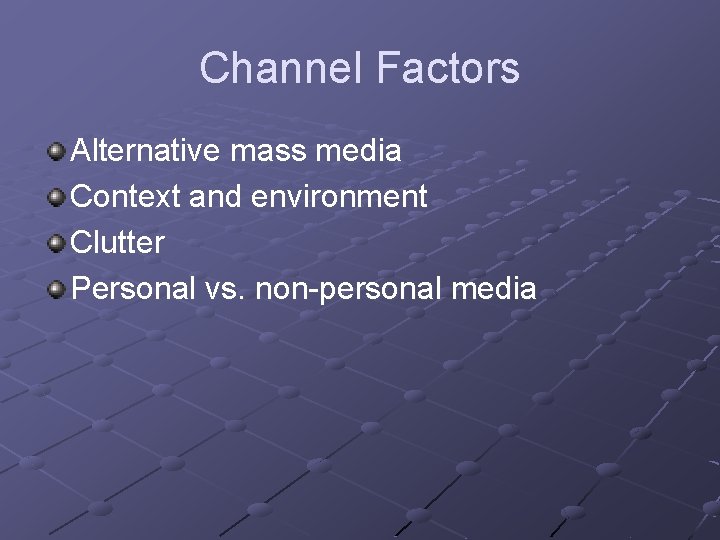 Channel Factors

Alternative mass media
Context and environment
Clutter
Personal vs. non-personal media